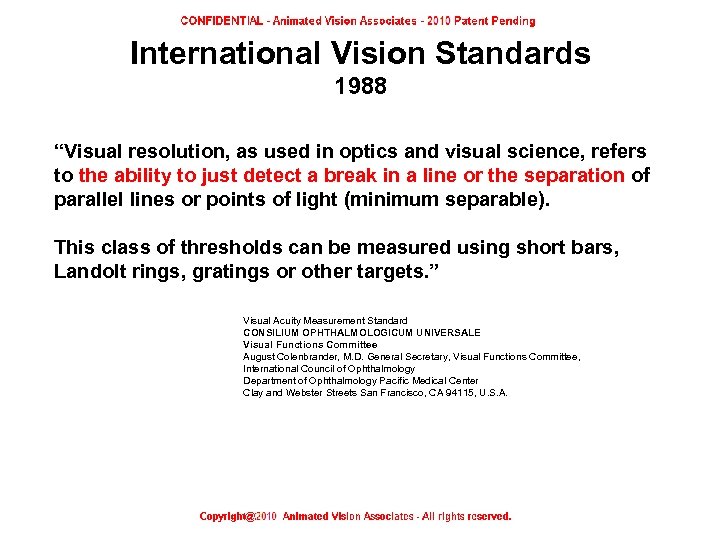 CONFIDENTIAL - Animated Vision Associates - 2010 Patent Pending

International Vision Standards
1988

“Visual resolution, as used in optics and visual science, refers to the ability to just detect a break in a line or the separation of parallel lines or points of light (minimum separable).

This class of thresholds can be measured using short bars, Landolt rings, gratings or other targets.”

Visual Acuity Measurement Standard
CONSILIUM OPHTHALMOLOGICUM UNIVERSALE
Visual Functions Committee
August Colenbrander, M.D. General Secretary, Visual Functions Committee,
International Council of Ophthalmology
Department of Ophthalmology Pacific Medical Center
Clay and Webster Streets San Francisco, CA 94115, U.S.A.

Copyright@2010 Animated Vision Associates - All rights reserved.